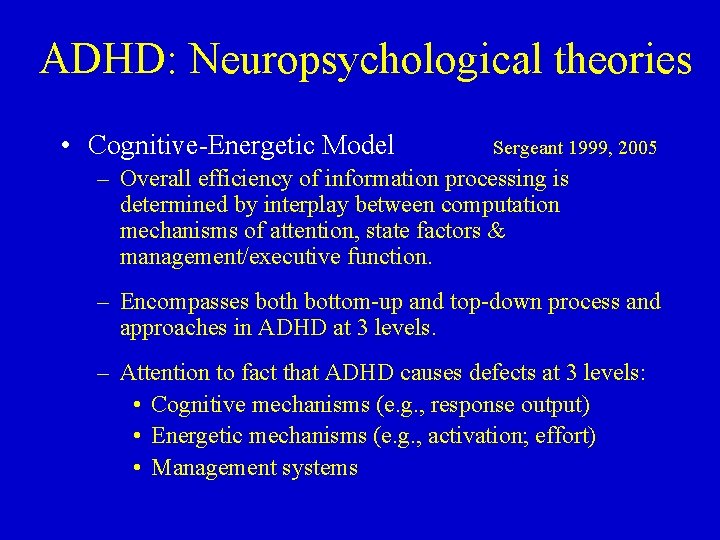 ADHD: Neuropsychological theories

• Cognitive-Energetic Model Sergeant 1999, 2005

– Overall efficiency of information processing is determined by interplay between computation mechanisms of attention, state factors & management/executive function.

– Encompasses both bottom-up and top-down process and approaches in ADHD at 3 levels.

– Attention to fact that ADHD causes defects at 3 levels:
• Cognitive mechanisms (e.g., response output)
• Energetic mechanisms (e.g., activation; effort)
• Management systems